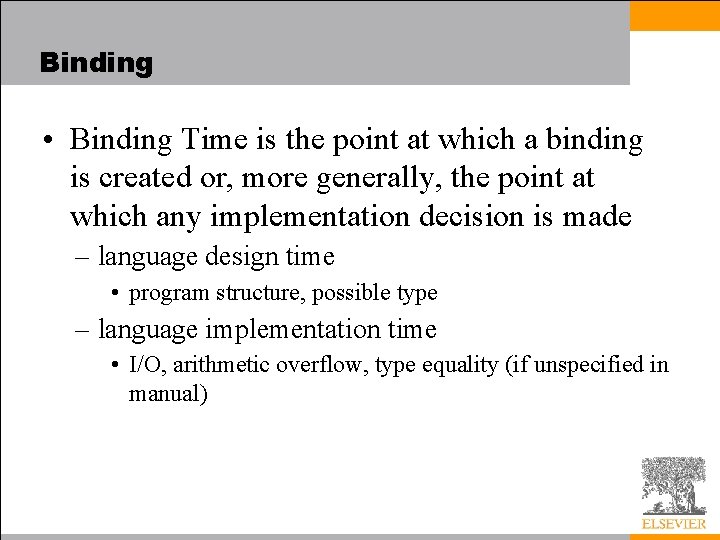 Binding

• Binding Time is the point at which a binding is created or, more generally, the point at which any implementation decision is made

– language design time

• program structure, possible type

– language implementation time

• I/O, arithmetic overflow, type equality (if unspecified in manual)

ELSEVIER